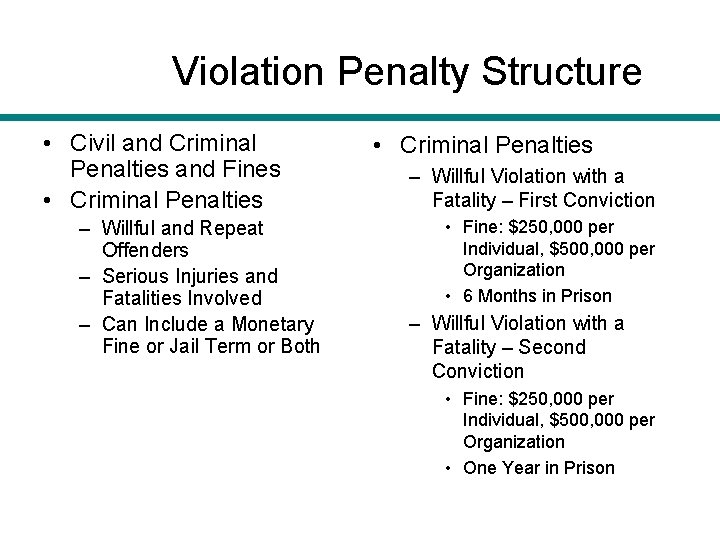 Violation Penalty Structure

• Civil and Criminal Penalties and Fines
• Criminal Penalties
– Willful and Repeat Offenders
– Serious Injuries and Fatalities Involved
– Can Include a Monetary Fine or Jail Term or Both

• Criminal Penalties
– Willful Violation with a Fatality – First Conviction
• Fine: \$250,000 per Individual, \$500,000 per Organization
• 6 Months in Prison
– Willful Violation with a Fatality – Second Conviction
• Fine: \$250,000 per Individual, \$500,000 per Organization
• One Year in Prison